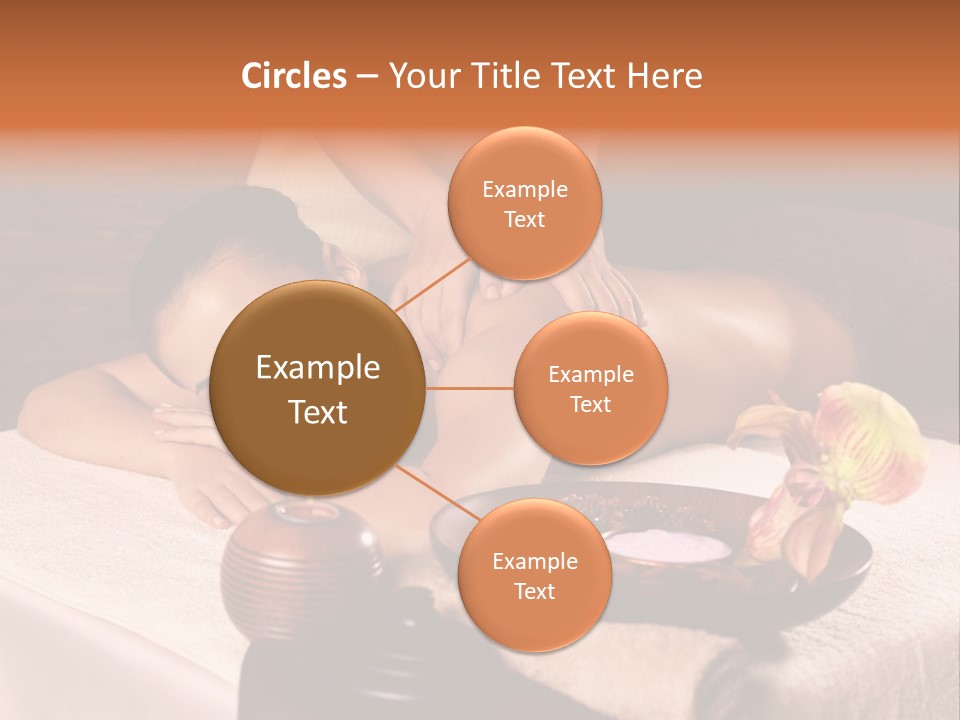 Circles – Your Title Text Here

Example Text

Example Text

Example Text

Example Text